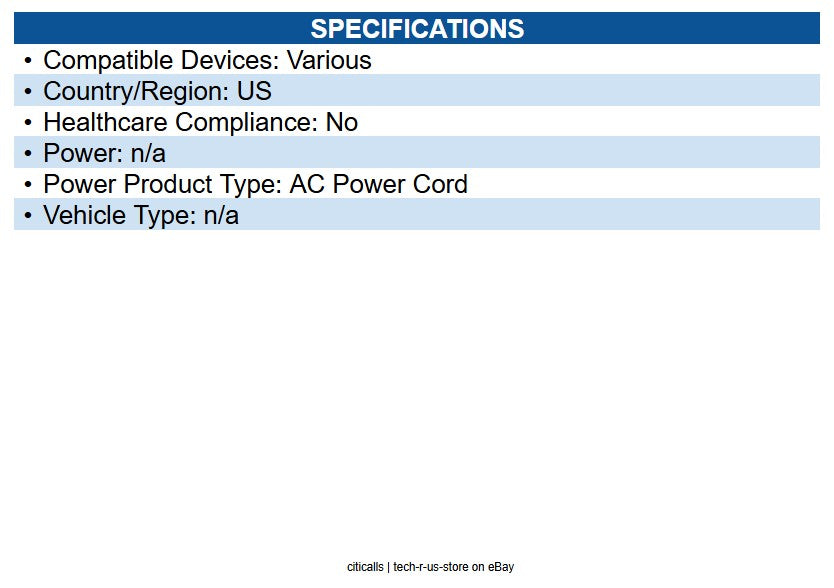 SPECIFICATIONS

• Compatible Devices: Various
• Country/Region: US
• Healthcare Compliance: No
• Power: n/a
• Power Product Type: AC Power Cord
• Vehicle Type: n/a

citicalls | tech-r-us-store on eBay